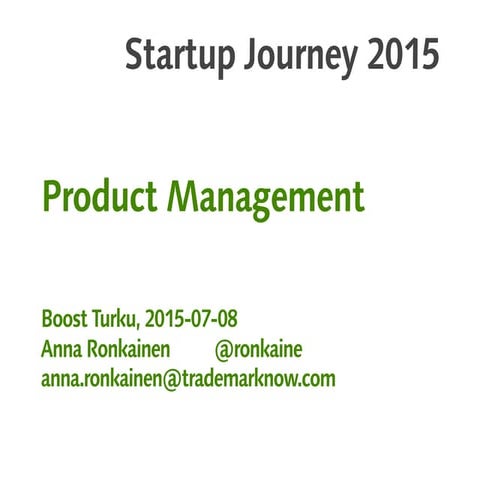 Startup Journey 2015

Product Management

Boost Turku, 2015-07-08
Anna Ronkainen @ronkaine
anna.ronkainen@trademarknow.com